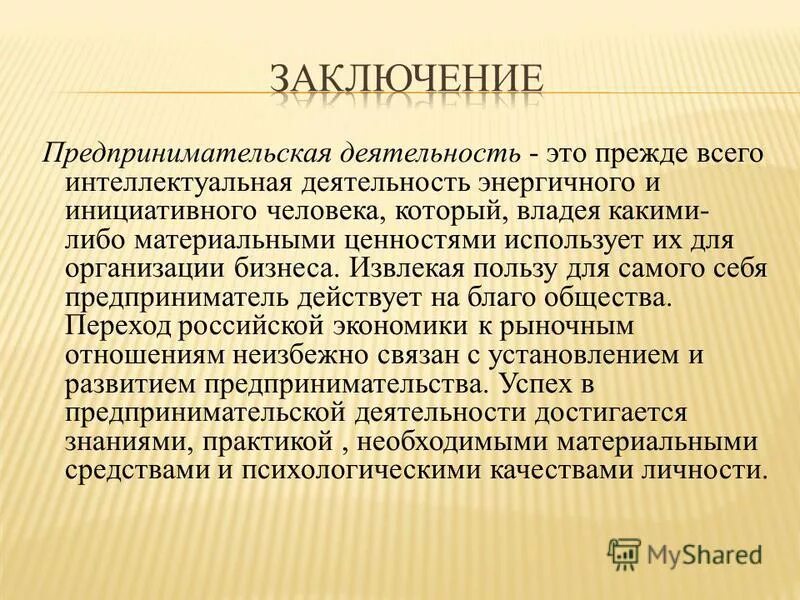 ЗАКЛЮЧЕНИЕ

Предпринимательская деятельность - это прежде всего интеллектуальная деятельность энергичного и инициативного человека, который, владея какими-либо материальными ценностями использует их для организации бизнеса. Извлекая пользу для самого себя предприниматель действует на благо общества. Переход российской экономики к рыночным отношениям неизбежно связан с установлением и развитием предпринимательства. Успех в предпринимательской деятельности достигается знаниями, практикой , необходимыми материальными средствами и психологическими качествами личности.

MyShared